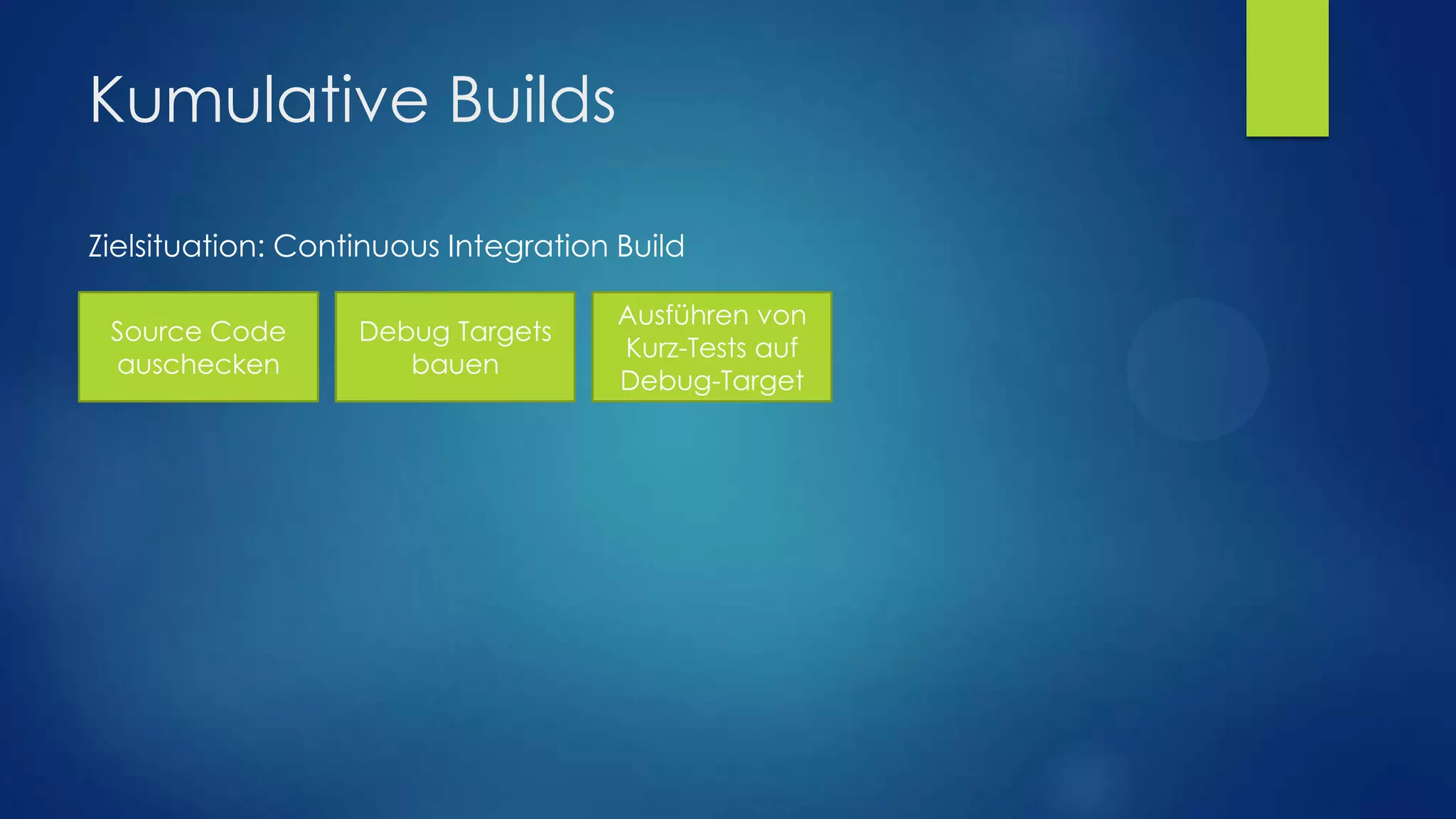 Kumulative Builds

Zielsituation: Continuous Integration Build

Source Code auschecken

Debug Targets bauen

Ausführen von Kurz-Tests auf Debug-Target